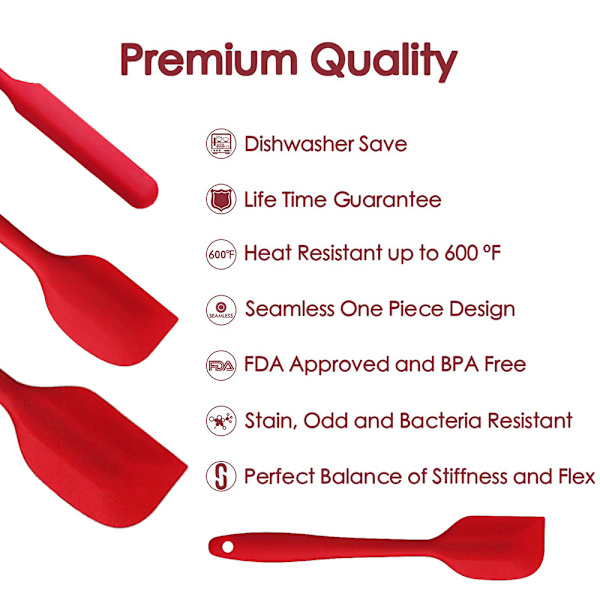 Premium Quality

Dishwasher Save

Life Time Guarantee

600°F Heat Resistant up to 600 °F

SEAMLESS Seamless One Piece Design

FDA FDA Approved and BPA Free

Stain, Odd and Bacteria Resistant

Perfect Balance of Stiffness and Flex